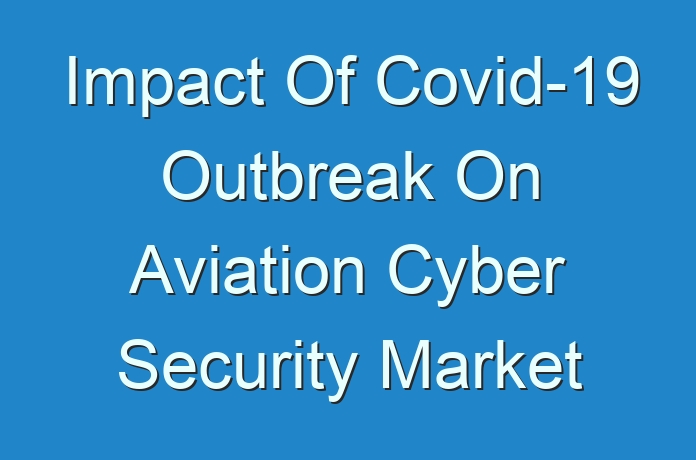 Impact Of Covid-19 Outbreak On Aviation Cyber Security Market